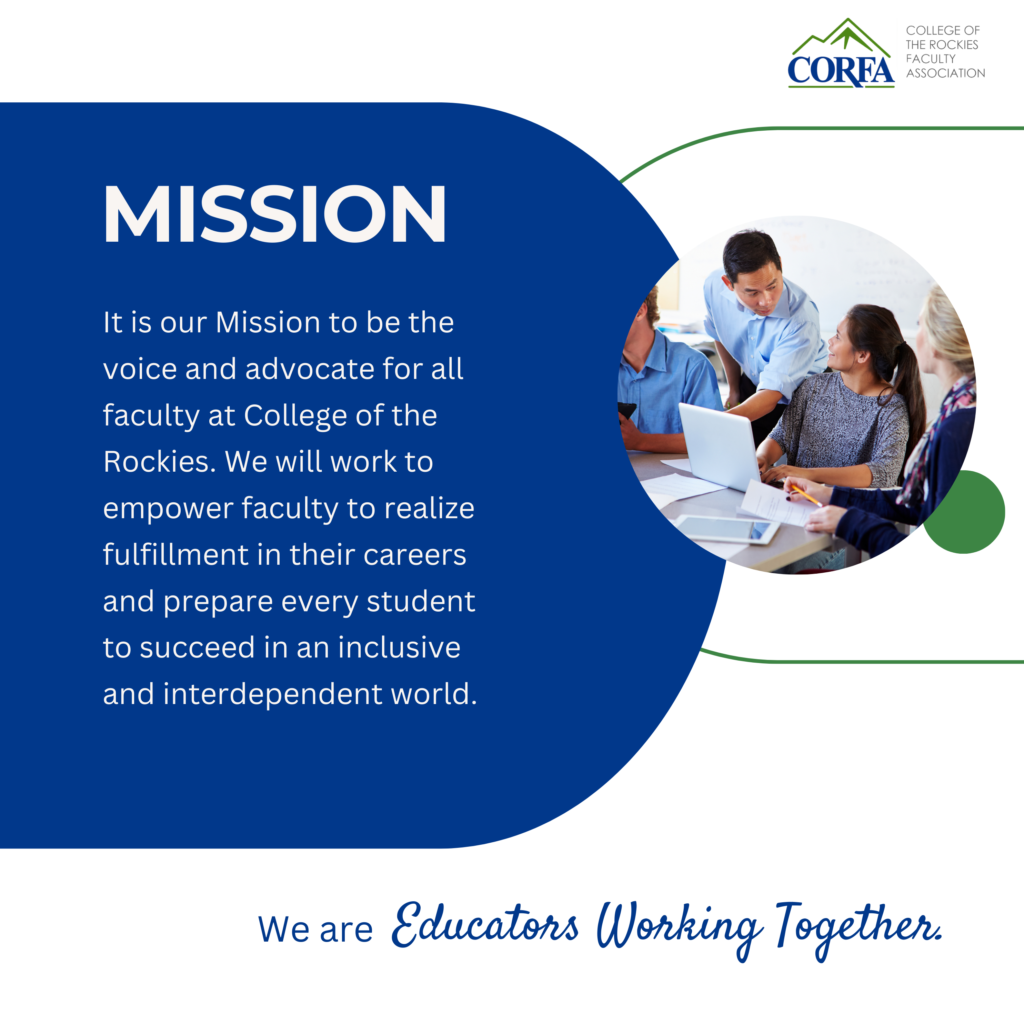 CORFA
COLLEGE OF THE ROCKIES FACULTY ASSOCIATION

MISSION

It is our Mission to be the voice and advocate for all faculty at College of the Rockies. We will work to empower faculty to realize fulfillment in their careers and prepare every student to succeed in an inclusive and interdependent world.

We are Educators Working Together.